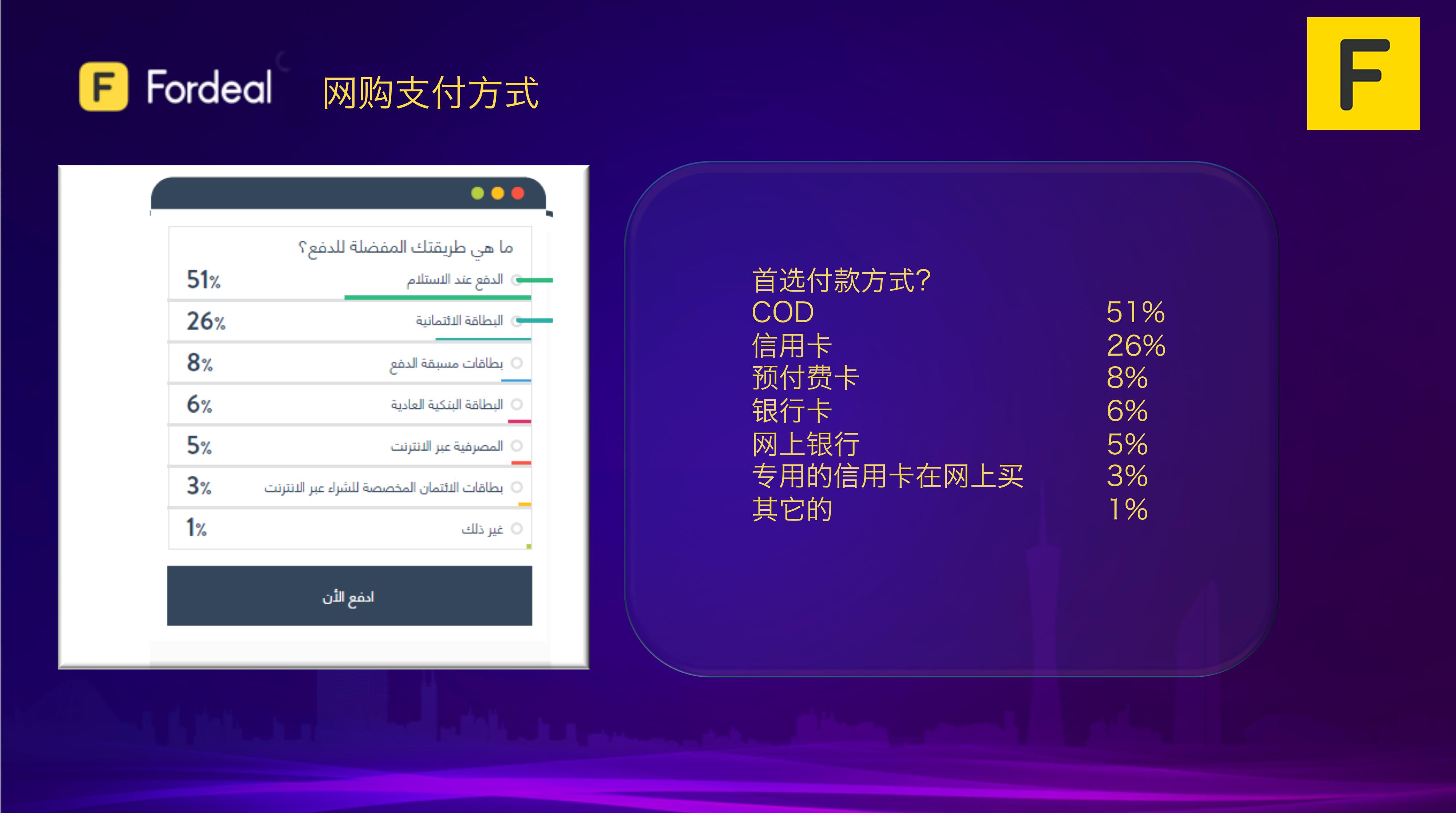 F Fordeal 网购支付方式

F

ما هي طريقتك المفضلة للدفع؟

| | |
|---|---|
| 51% | الدفع عند الاستلام |
| 26% | البطاقة الائتمانية |
| 8% | بطاقات مسبقة الدفع |
| 6% | البطاقة البنكية العادية |
| 5% | المصرفية عبر الانترنت |
| 3% | بطاقات الائتمان المخصصة للشراء عبر الانترنت |
| 1% | غير ذلك |

ادفع الآن

首选付款方式?

| | |
|---|---|
| COD | 51% |
| 信用卡 | 26% |
| 预付费卡 | 8% |
| 银行卡 | 6% |
| 网上银行 | 5% |
| 专用的信用卡在网上买 | 3% |
| 其它的 | 1% |